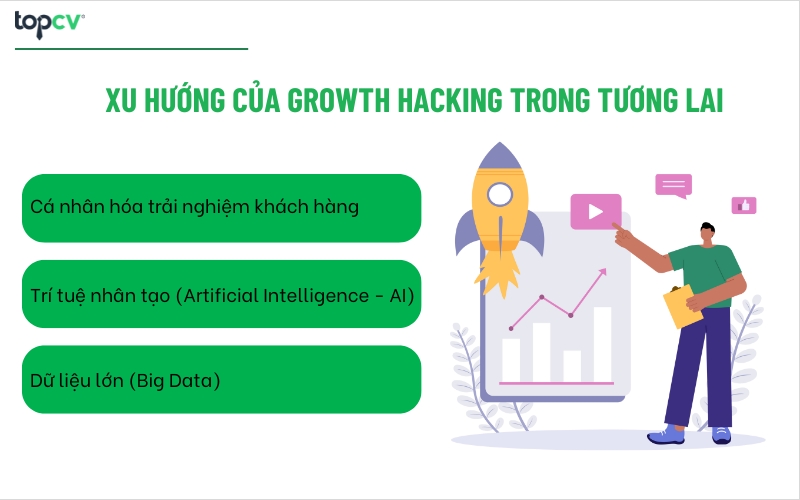 topcv

XU HƯỚNG CỦA GROWTH HACKING TRONG TƯƠNG LAI

Cá nhân hóa trải nghiệm khách hàng

Trí tuệ nhân tạo (Artificial Intelligence - AI)

Dữ liệu lớn (Big Data)